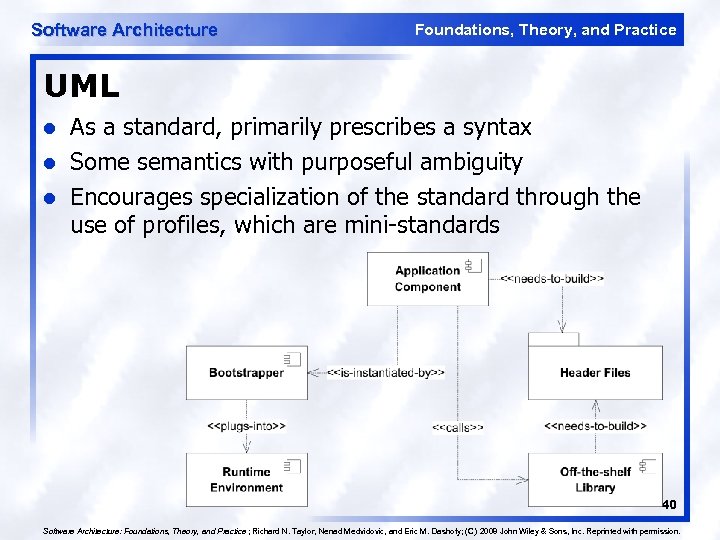 Software Architecture

Foundations, Theory, and Practice

UML

- As a standard, primarily prescribes a syntax
- Some semantics with purposeful ambiguity
- Encourages specialization of the standard through the use of profiles, which are mini-standards

Application Component

<<needs-to-build>>

Bootstrapper

<<is-instantiated-by>>

Header Files

<<plugs-into>>

<<calls>>

<<needs-to-build>>

Runtime Environment

Off-the-shelf Library

40

Software Architecture: Foundations, Theory, and Practice ; Richard N. Taylor, Nenad Medvidovic, and Eric M. Dashofy; (C) 2009 John Wiley & Sons, Inc. Reprinted with permission.